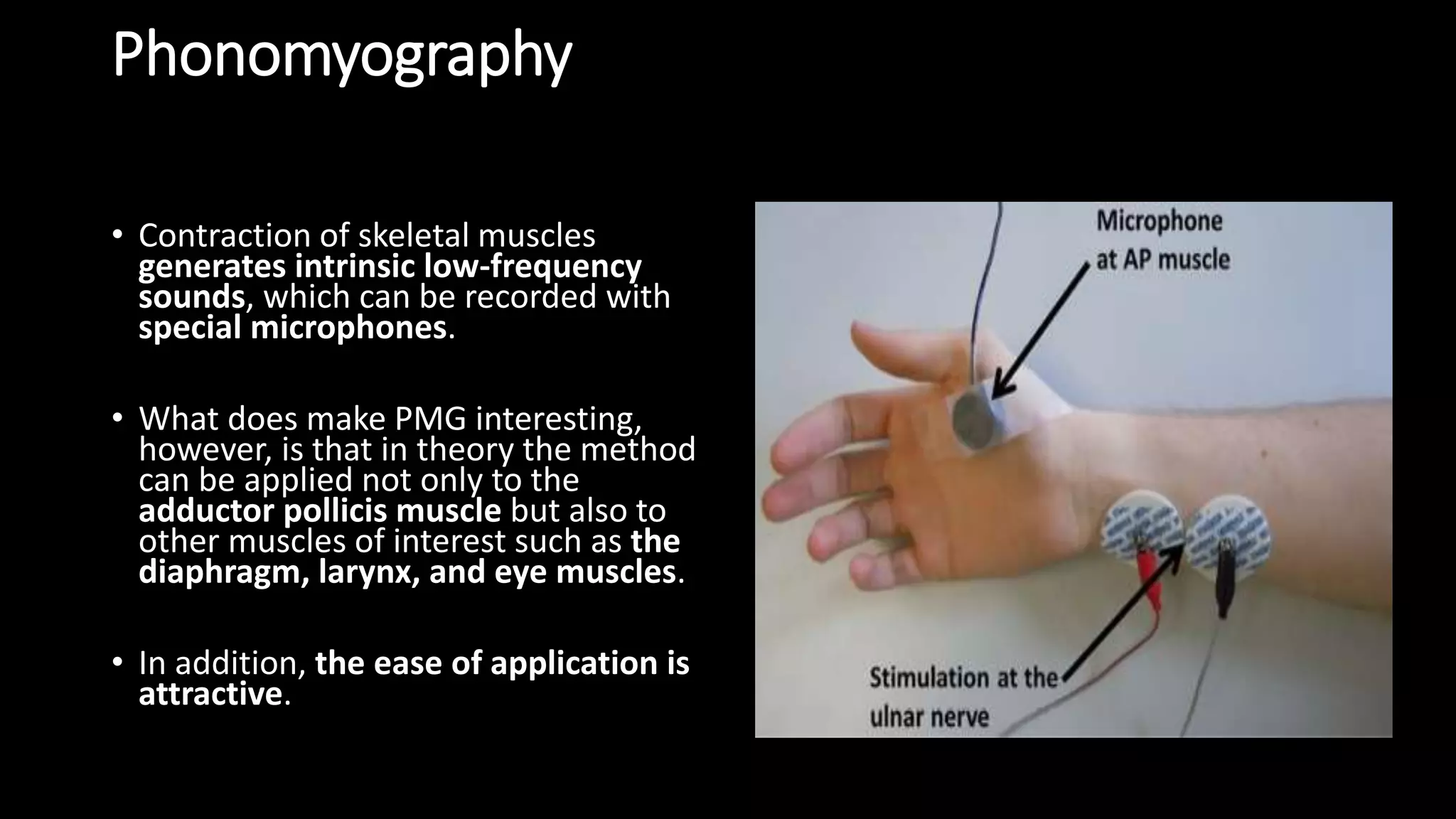 Phonomyography

• Contraction of skeletal muscles generates intrinsic low-frequency sounds, which can be recorded with special microphones.

• What does make PMG interesting, however, is that in theory the method can be applied not only to the adductor pollicis muscle but also to other muscles of interest such as the diaphragm, larynx, and eye muscles.

• In addition, the ease of application is attractive.

Microphone at AP muscle

Stimulation at the ulnar nerve